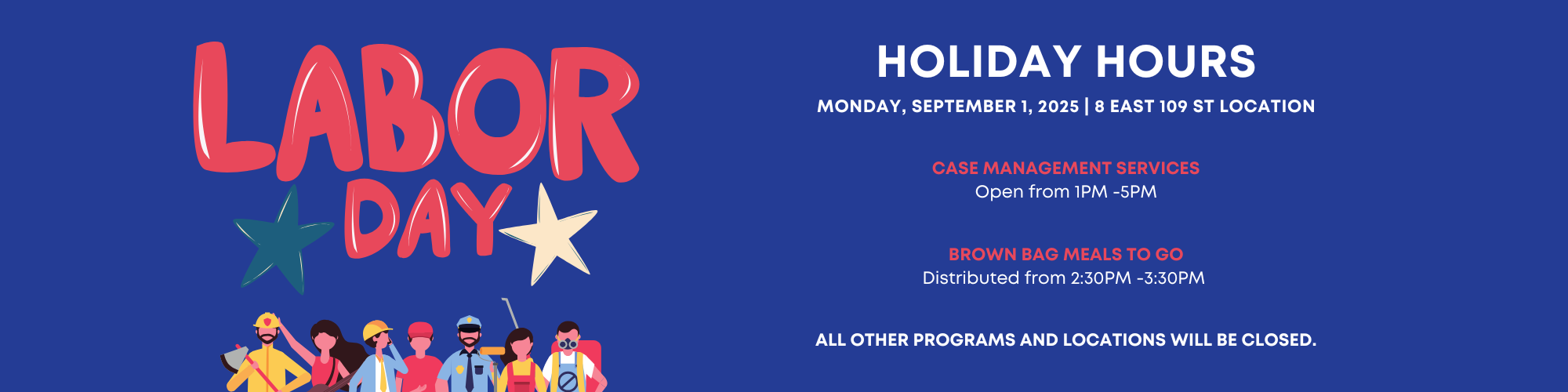 LABOR DAY

HOLIDAY HOURS

MONDAY, SEPTEMBER 1, 2025 | 8 EAST 109 ST LOCATION

CASE MANAGEMENT SERVICES
Open from 1PM -5PM

BROWN BAG MEALS TO GO
Distributed from 2:30PM -3:30PM

ALL OTHER PROGRAMS AND LOCATIONS WILL BE CLOSED.